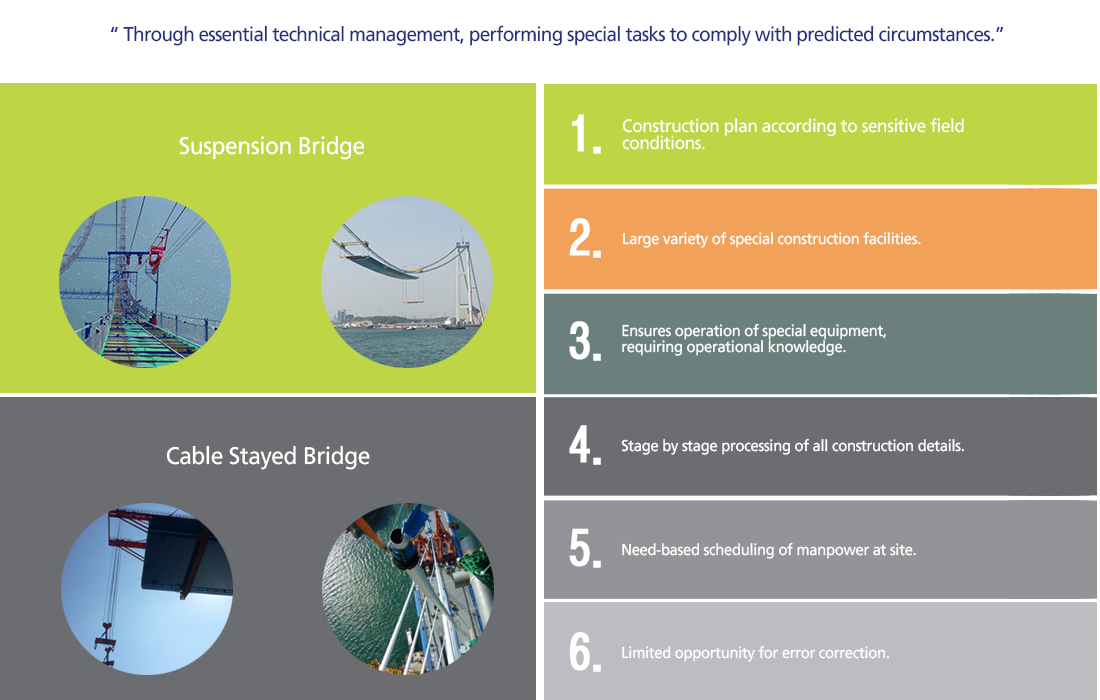 " Through essential technical management, performing special tasks to comply with predicted circumstances."

Suspension Bridge

Cable Stayed Bridge

1. Construction plan according to sensitive field conditions.

2. Large variety of special construction facilities.

3. Ensures operation of special equipment, requiring operational knowledge.

4. Stage by stage processing of all construction details.

5. Need-based scheduling of manpower at site.

6. Limited opportunity for error correction.